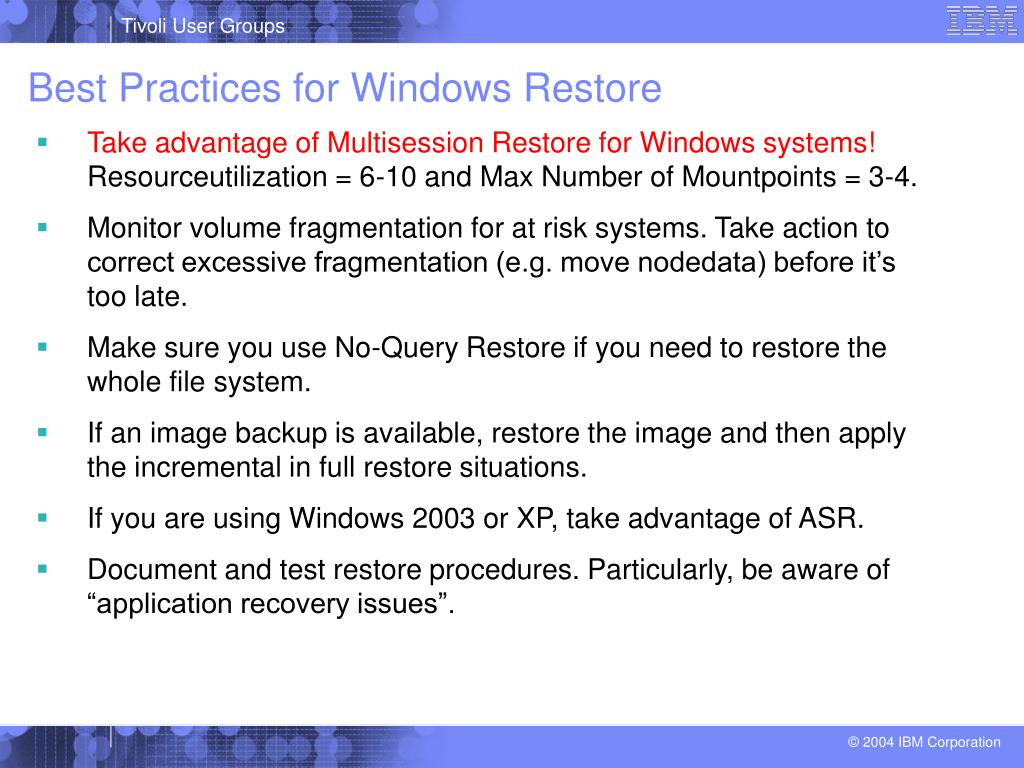 Tivoli User Groups

IBM

Best Practices for Windows Restore

▪ Take advantage of Multisession Restore for Windows systems! Resourceutilization = 6-10 and Max Number of Mountpoints = 3-4.

▪ Monitor volume fragmentation for at risk systems. Take action to correct excessive fragmentation (e.g. move nodedata) before it’s too late.

▪ Make sure you use No-Query Restore if you need to restore the whole file system.

▪ If an image backup is available, restore the image and then apply the incremental in full restore situations.

▪ If you are using Windows 2003 or XP, take advantage of ASR.

▪ Document and test restore procedures. Particularly, be aware of “application recovery issues”.

© 2004 IBM Corporation